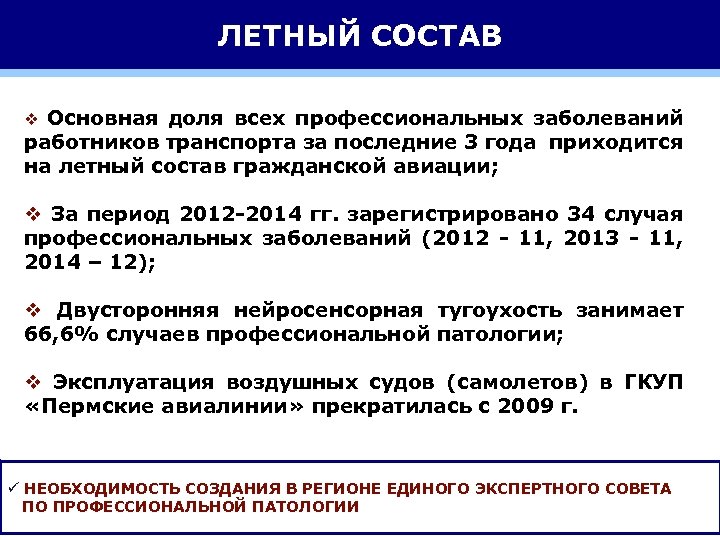 ЛЕТНЫЙ СОСТАВ

❖ Основная доля всех профессиональных заболеваний работников транспорта за последние 3 года приходится на летный состав гражданской авиации;

❖ За период 2012-2014 гг. зарегистрировано 34 случая профессиональных заболеваний (2012 - 11, 2013 - 11, 2014 – 12);

❖ Двусторонняя нейросенсорная тугоухость занимает 66,6% случаев профессиональной патологии;

❖ Эксплуатация воздушных судов (самолетов) в ГКУП «Пермские авиалинии» прекратилась с 2009 г.

✓ НЕОБХОДИМОСТЬ СОЗДАНИЯ В РЕГИОНЕ ЕДИНОГО ЭКСПЕРТНОГО СОВЕТА ПО ПРОФЕССИОНАЛЬНОЙ ПАТОЛОГИИ